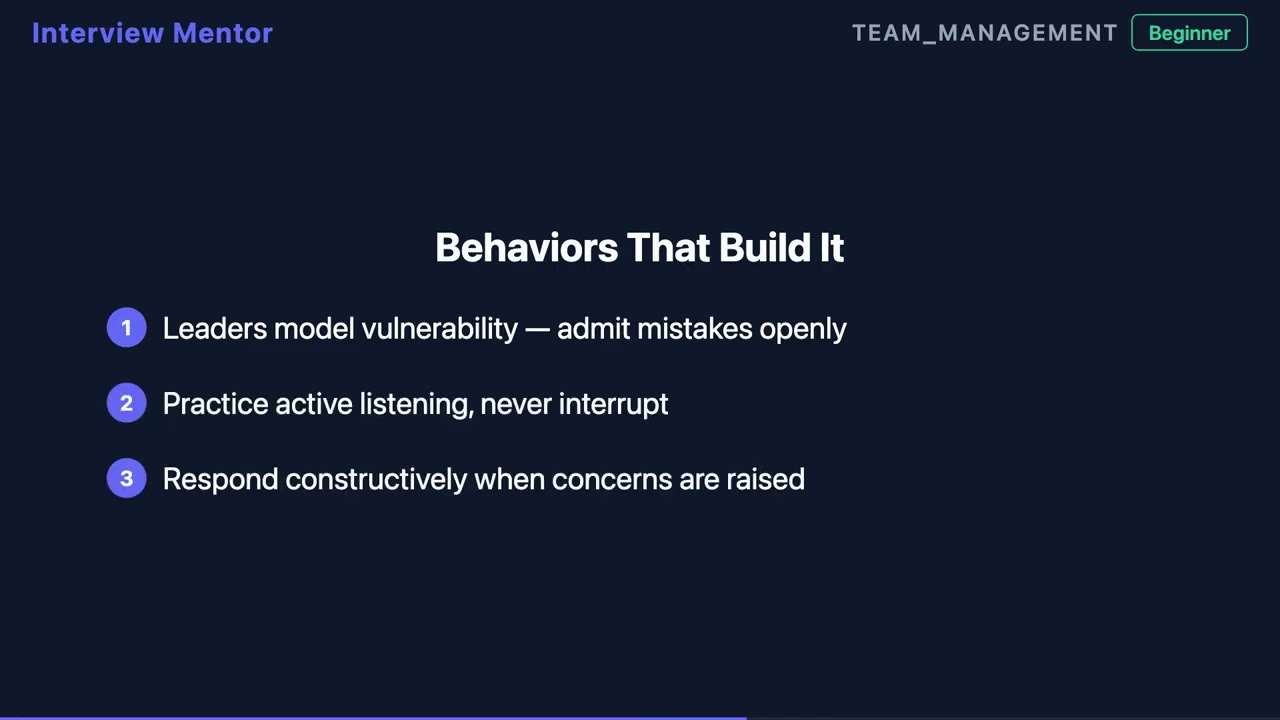 Interview Mentor

TEAM_MANAGEMENT Beginner

Behaviors That Build It

1 Leaders model vulnerability — admit mistakes openly

2 Practice active listening, never interrupt

3 Respond constructively when concerns are raised